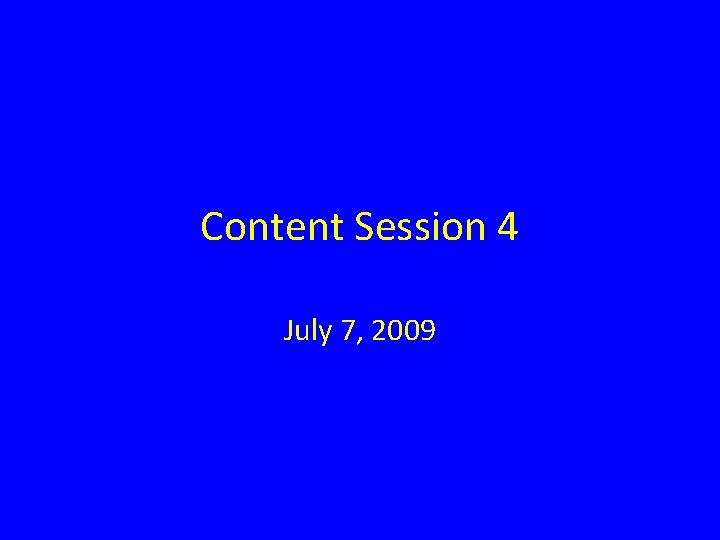 Content Session 4

July 7, 2009